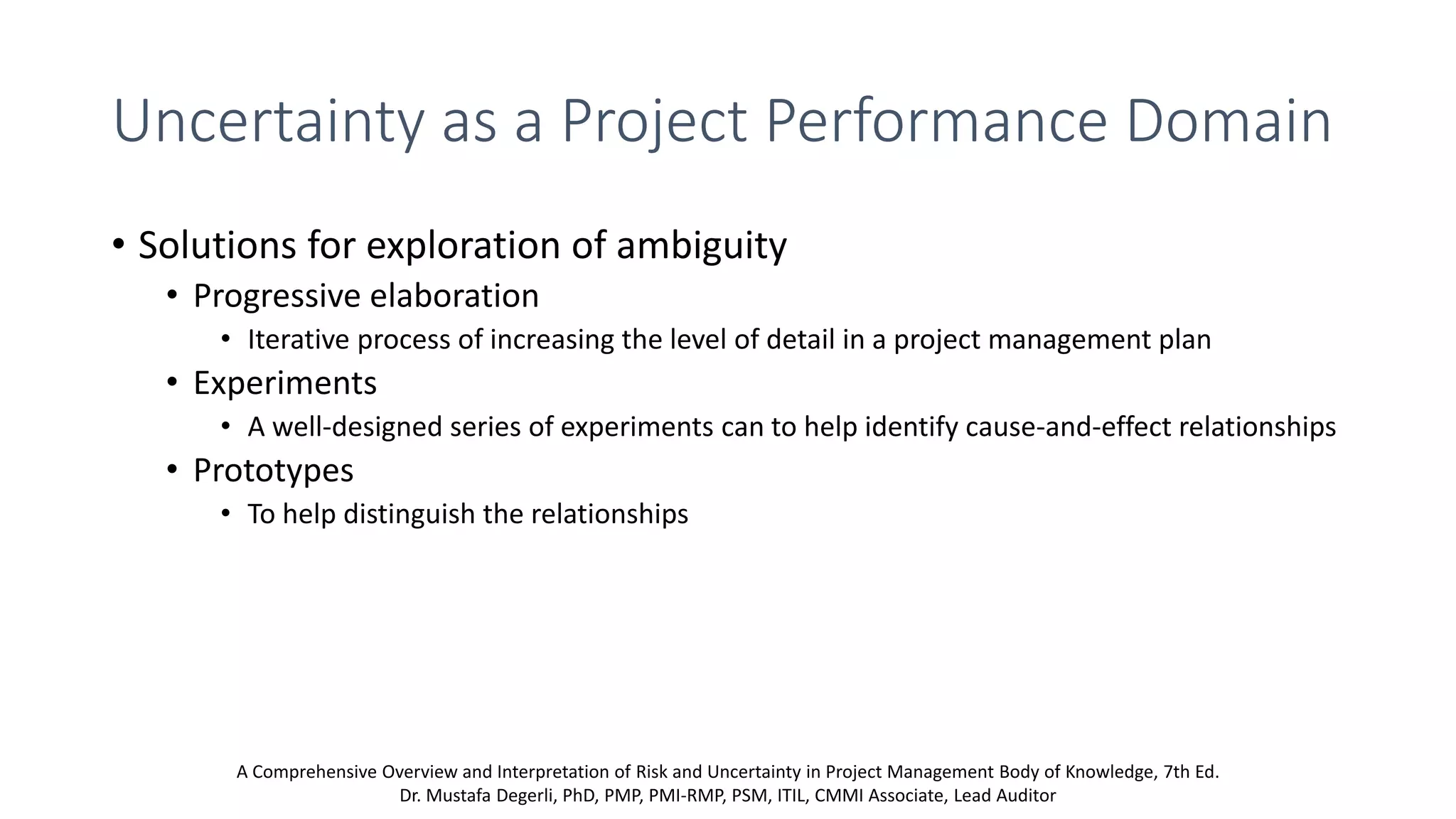 Uncertainty as a Project Performance Domain

• Solutions for exploration of ambiguity
  • Progressive elaboration
    • Iterative process of increasing the level of detail in a project management plan
  • Experiments
    • A well-designed series of experiments can to help identify cause-and-effect relationships
  • Prototypes
    • To help distinguish the relationships

A Comprehensive Overview and Interpretation of Risk and Uncertainty in Project Management Body of Knowledge, 7th Ed.
Dr. Mustafa Degerli, PhD, PMP, PMI-RMP, PSM, ITIL, CMMI Associate, Lead Auditor